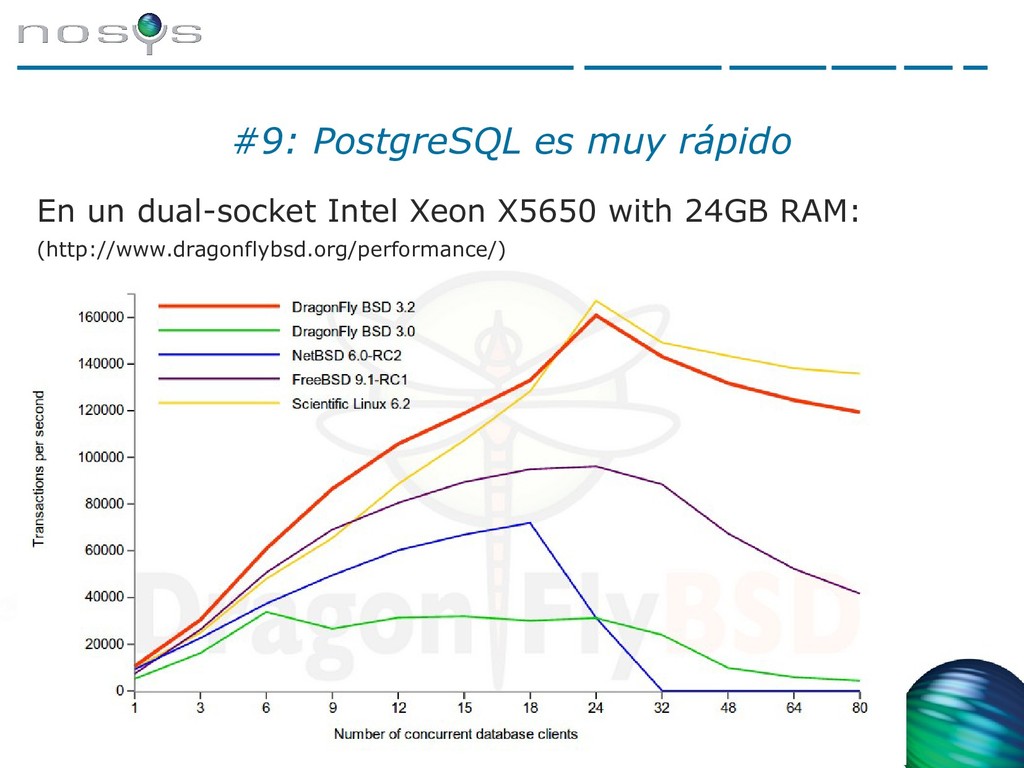 nosys

#9: PostgreSQL es muy rápido

En un dual-socket Intel Xeon X5650 with 24GB RAM:

(http://www.dragonflybsd.org/performance/)

DragonFly BSD 3.2
DragonFly BSD 3.0
NetBSD 6.0-RC2
FreeBSD 9.1-RC1
Scientific Linux 6.2

Transactions per second

160000
140000
120000
100000
80000
60000
40000
20000
0

1 3 6 9 12 15 18 24 32 48 64 80

Number of concurrent database clients

DragonFlyBSD